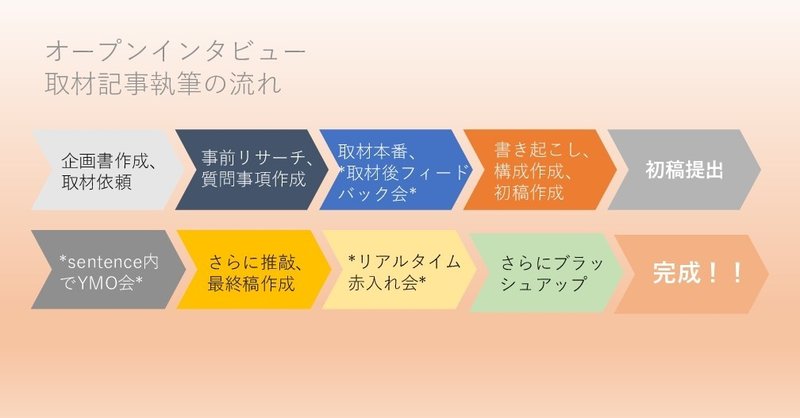 オープンインタビュー
取材記事執筆の流れ

企画書作成、取材依頼

事前リサーチ、質問事項作成

取材本番、*取材後フィードバック会*

書き起こし、構成作成、初稿作成

初稿提出

*sentence内でYMO会*

さらに推敲、最終稿作成

*リアルタイム赤入れ会*

さらにブラッシュアップ

完成！！